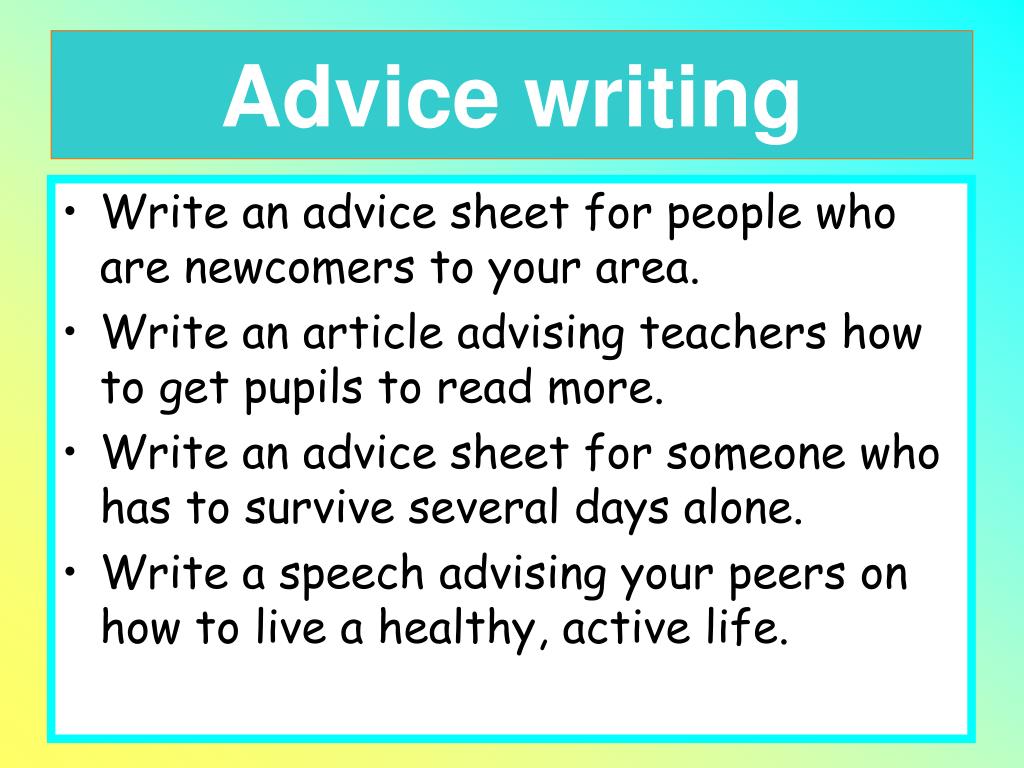 Advice writing

• Write an advice sheet for people who are newcomers to your area.
• Write an article advising teachers how to get pupils to read more.
• Write an advice sheet for someone who has to survive several days alone.
• Write a speech advising your peers on how to live a healthy, active life.